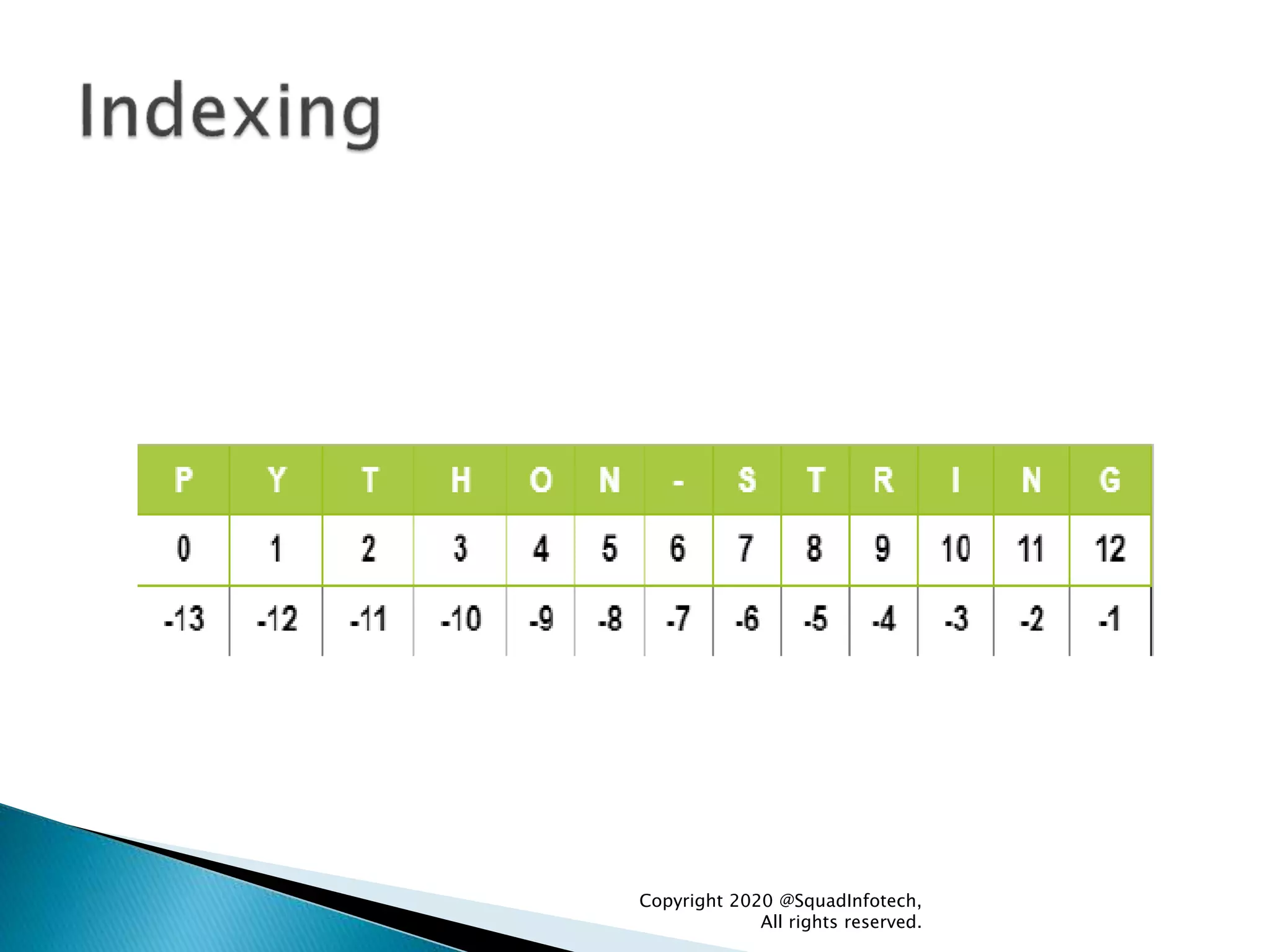 Indexing

| P | Y | T | H | O | N | - | S | T | R | I | N | G |
|---|---|---|---|---|---|---|---|---|---|---|---|---|
| 0 | 1 | 2 | 3 | 4 | 5 | 6 | 7 | 8 | 9 | 10 | 11 | 12 |
| -13 | -12 | -11 | -10 | -9 | -8 | -7 | -6 | -5 | -4 | -3 | -2 | -1 |

Copyright 2020 @SquadInfotech, All rights reserved.